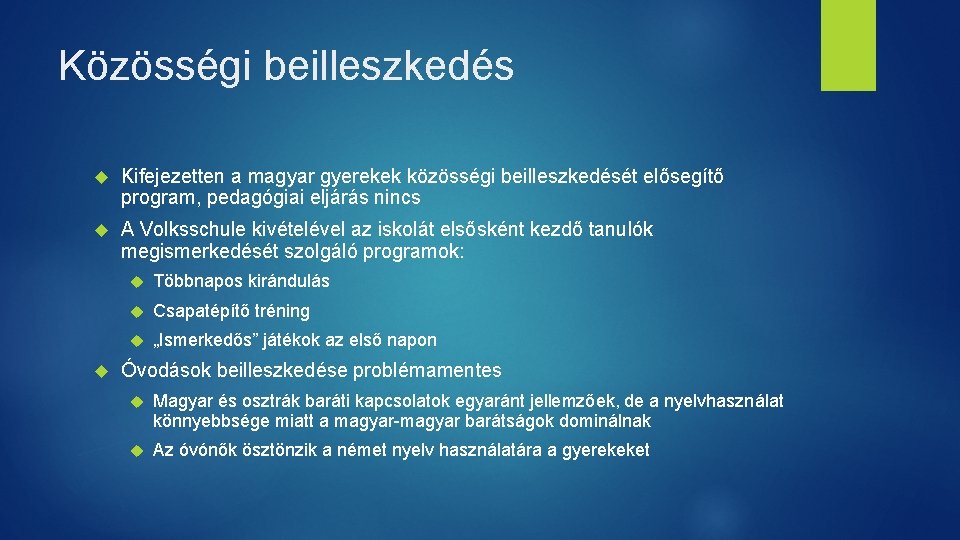 Közösségi beilleszkedés

Kifejezetten a magyar gyerekek közösségi beilleszkedését elősegítő program, pedagógiai eljárás nincs

A Volksschule kivételével az iskolát elsősként kezdő tanulók megismerkedését szolgáló programok:

Többnapos kirándulás

Csapatépítő tréning

„Ismerkedős” játékok az első napon

Óvodások beilleszkedése problémamentes

Magyar és osztrák baráti kapcsolatok egyaránt jellemzőek, de a nyelvhasználat könnyebbsége miatt a magyar-magyar barátságok dominálnak

Az óvónők ösztönzik a német nyelv használatára a gyerekeket